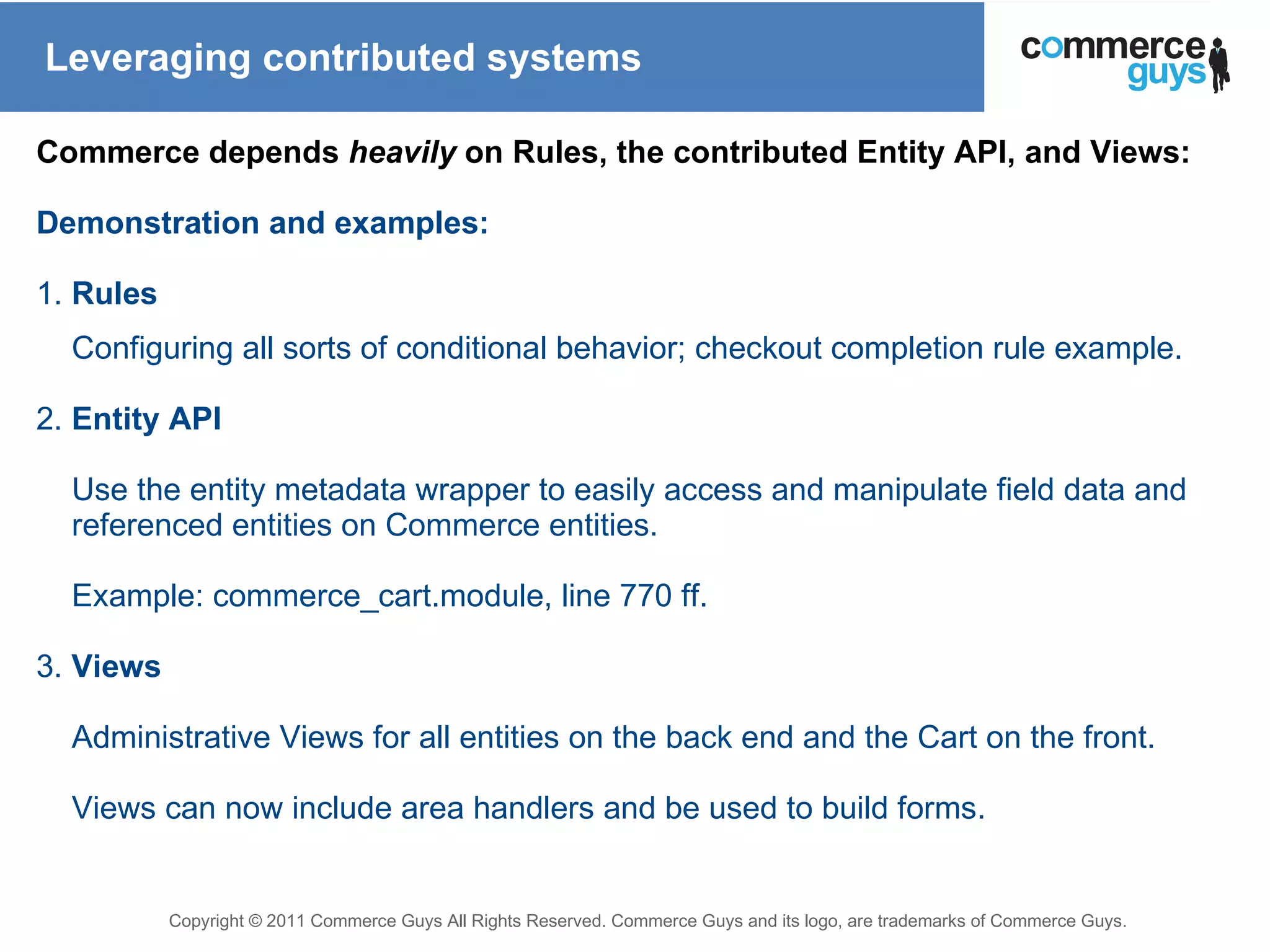 Leveraging contributed systems

commerce guys

Commerce depends heavily on Rules, the contributed Entity API, and Views:

Demonstration and examples:

1. Rules

Configuring all sorts of conditional behavior; checkout completion rule example.

2. Entity API

Use the entity metadata wrapper to easily access and manipulate field data and referenced entities on Commerce entities.

Example: commerce_cart.module, line 770 ff.

3. Views

Administrative Views for all entities on the back end and the Cart on the front.

Views can now include area handlers and be used to build forms.

Copyright © 2011 Commerce Guys All Rights Reserved. Commerce Guys and its logo, are trademarks of Commerce Guys.